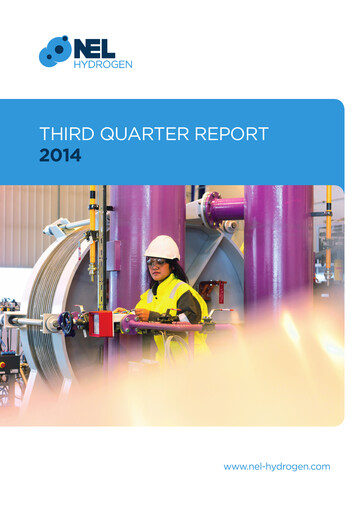 NEL
HYDROGEN

THIRD QUARTER REPORT
2014

www.nel-hydrogen.com